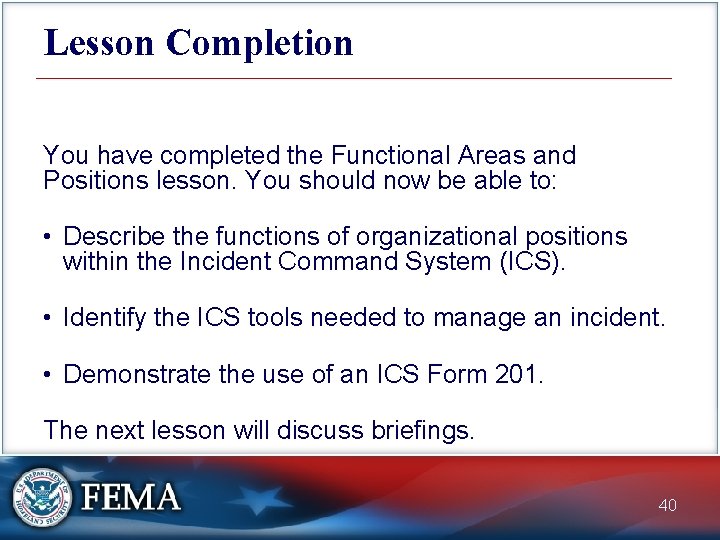 Lesson Completion

You have completed the Functional Areas and Positions lesson. You should now be able to:

• Describe the functions of organizational positions within the Incident Command System (ICS).

• Identify the ICS tools needed to manage an incident.

• Demonstrate the use of an ICS Form 201.

The next lesson will discuss briefings.

U.S. DEPARTMENT OF HOMELAND SECURITY

FEMA

40